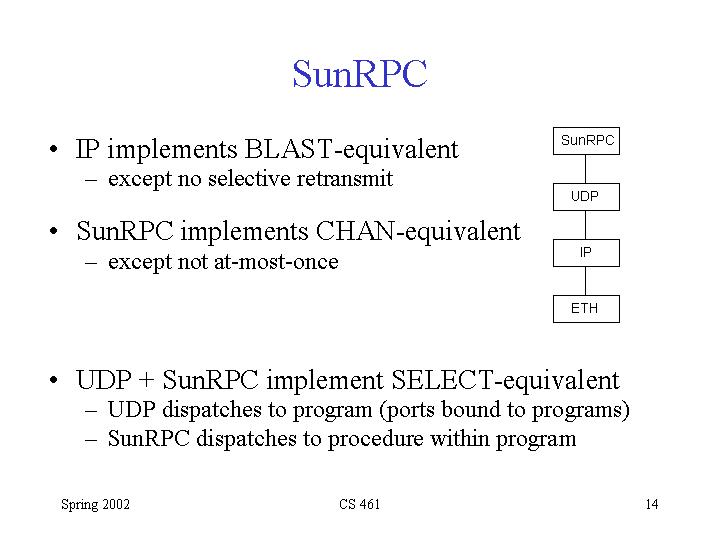 SunRPC

• IP implements BLAST-equivalent
– except no selective retransmit

• SunRPC implements CHAN-equivalent
– except not at-most-once

SunRPC

UDP

IP

ETH

• UDP + SunRPC implement SELECT-equivalent
– UDP dispatches to program (ports bound to programs)
– SunRPC dispatches to procedure within program

Spring 2002

CS 461

14